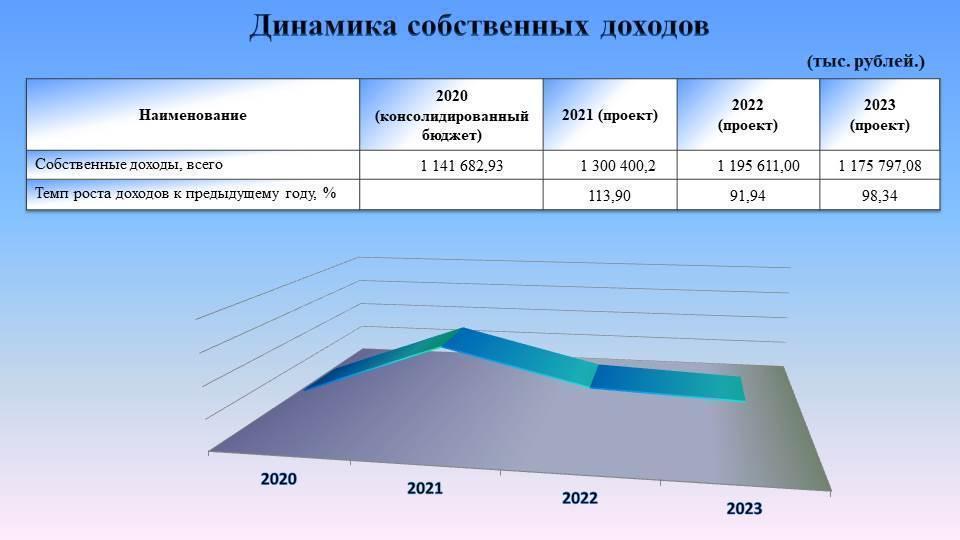 Динамика собственных доходов

(тыс. рублей.)

| Наименование | 2020 (консолидированный бюджет) | 2021 (проект) | 2022 (проект) | 2023 (проект) |
|---|---|---|---|---|
| Собственные доходы, всего | 1 141 682,93 | 1 300 400,2 | 1 195 611,00 | 1 175 797,08 |
| Темп роста доходов к предыдущему году, % | | 113,90 | 91,94 | 98,34 |

2020
2021
2022
2023